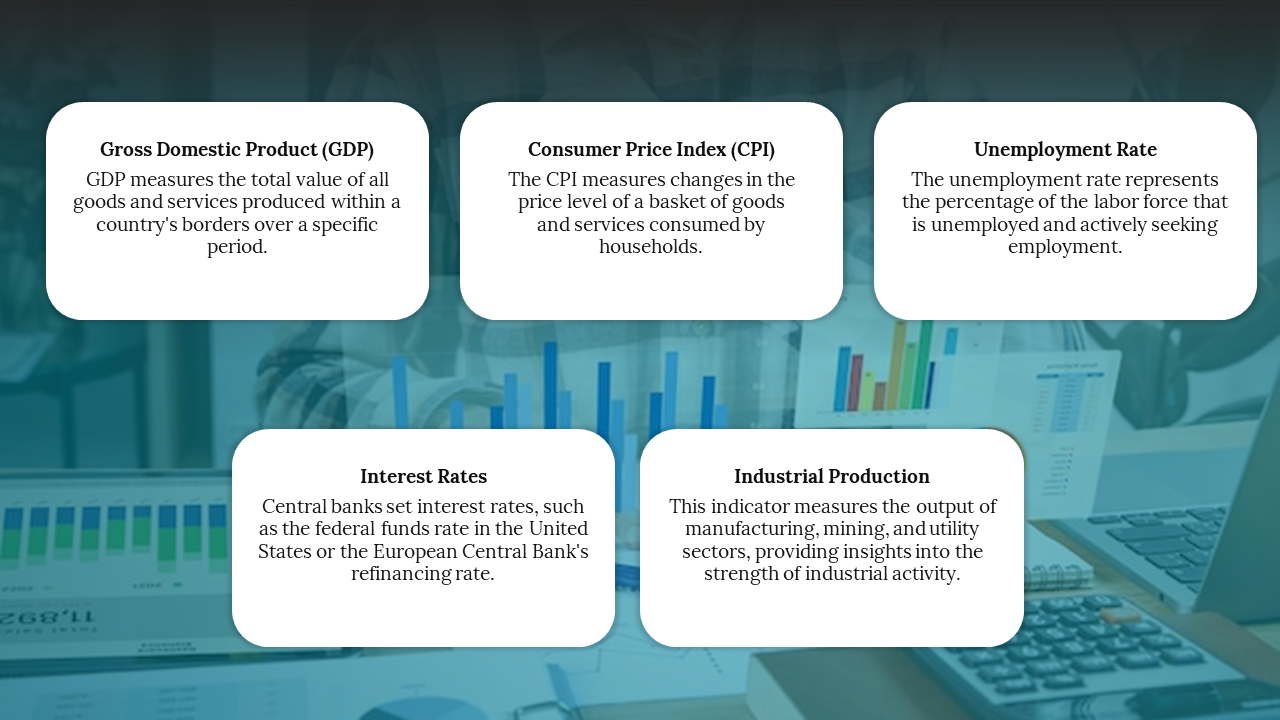 Gross Domestic Product (GDP)
GDP measures the total value of all goods and services produced within a country's borders over a specific period.

Consumer Price Index (CPI)
The CPI measures changes in the price level of a basket of goods and services consumed by households.

Unemployment Rate
The unemployment rate represents the percentage of the labor force that is unemployed and actively seeking employment.

Interest Rates
Central banks set interest rates, such as the federal funds rate in the United States or the European Central Bank's refinancing rate.

Industrial Production
This indicator measures the output of manufacturing, mining, and utility sectors, providing insights into the strength of industrial activity.